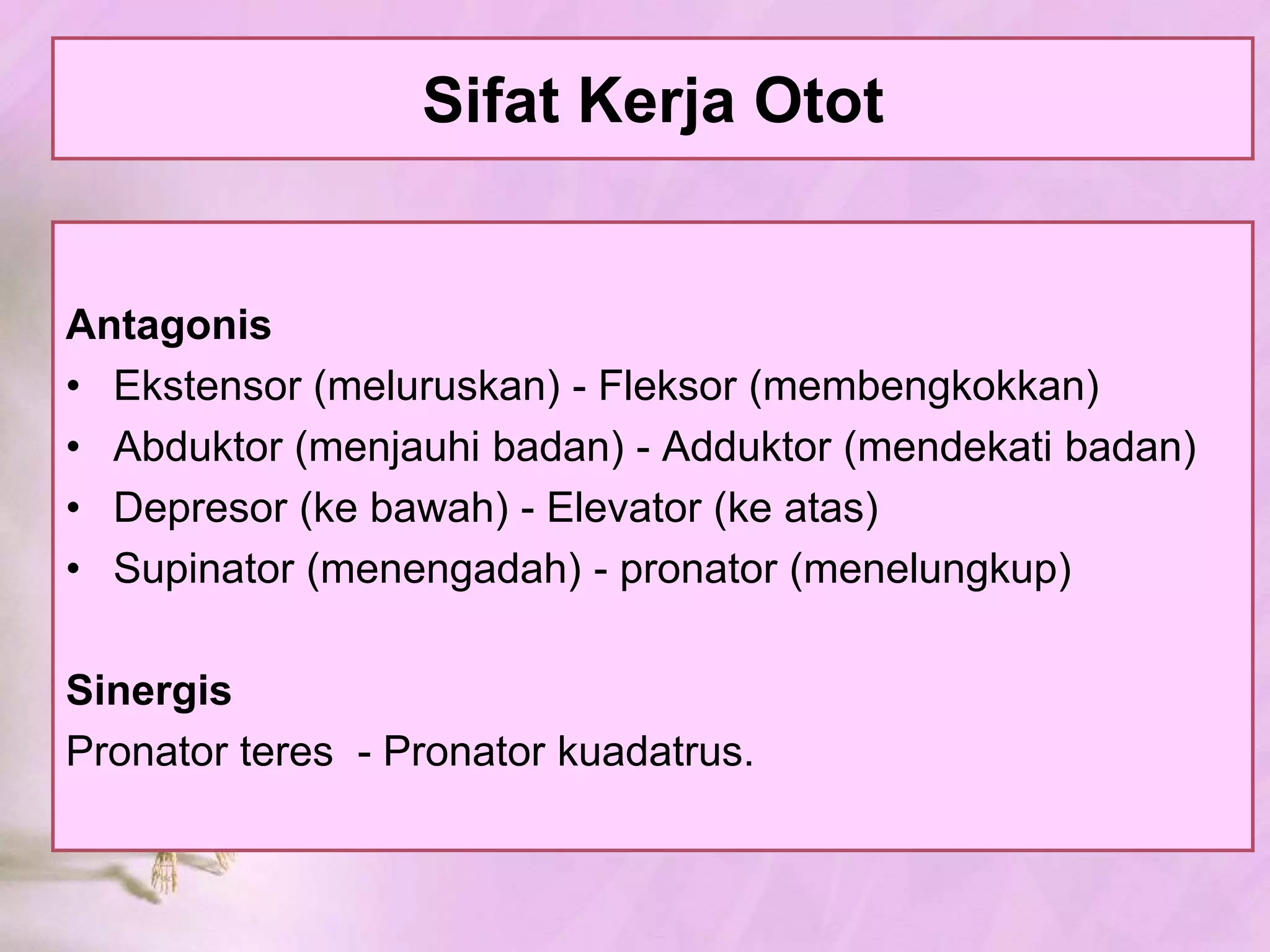 Sifat Kerja Otot

Antagonis
• Ekstensor (meluruskan) - Fleksor (membengkokkan)
• Abduktor (menjauhi badan) - Adduktor (mendekati badan)
• Depresor (ke bawah) - Elevator (ke atas)
• Supinator (menengadah) - pronator (menelungkup)

Sinergis
Pronator teres - Pronator kuadatrus.